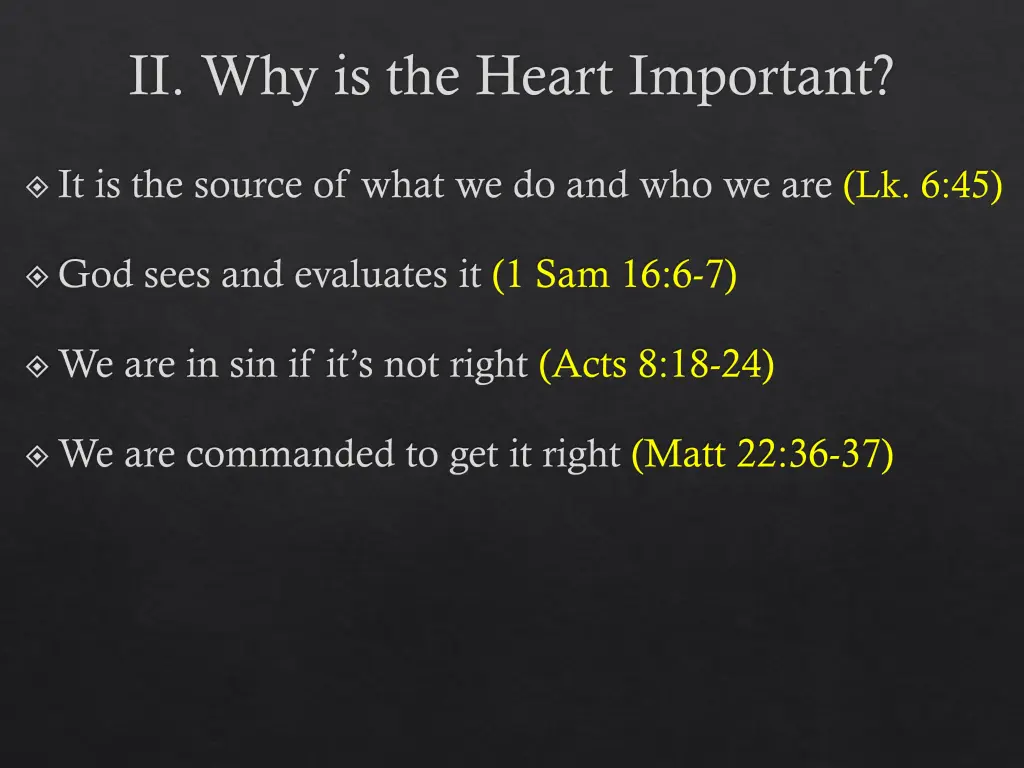 II. Why is the Heart Important?

It is the source of what we do and who we are (Lk. 6:45)

God sees and evaluates it (1 Sam 16:6-7)

We are in sin if it's not right (Acts 8:18-24)

We are commanded to get it right (Matt 22:36-37)